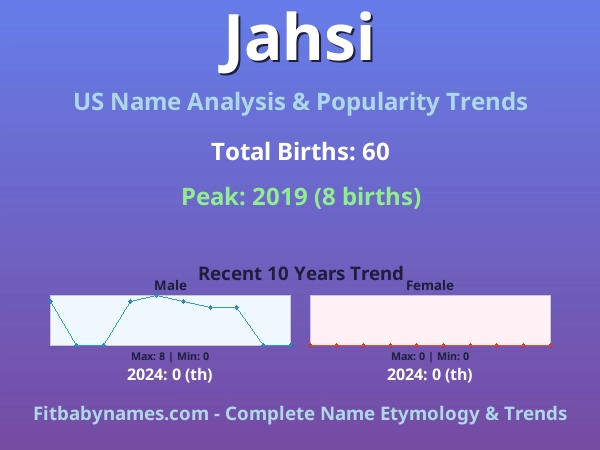 Jahsi

US Name Analysis & Popularity Trends

Total Births: 60

Peak: 2019 (8 births)

Recent 10 Years Trend

Male

Max: 8 | Min: 0

2024: 0 (th)

Female

Max: 0 | Min: 0

2024: 0 (th)

Fitbabynames.com - Complete Name Etymology & Trends